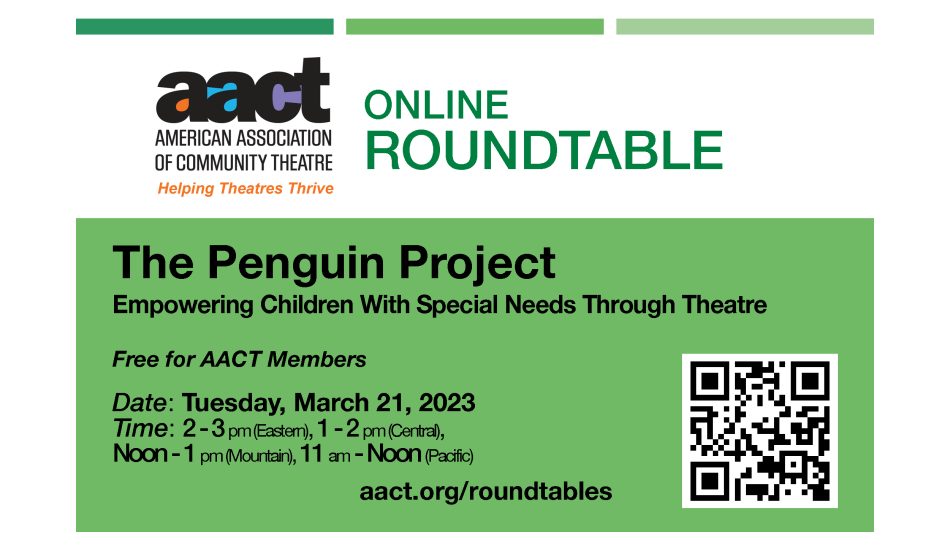 aact
AMERICAN ASSOCIATION OF COMMUNITY THEATRE
Helping Theatres Thrive

ONLINE
ROUNDTABLE

The Penguin Project
Empowering Children With Special Needs Through Theatre

Free for AACT Members

Date: Tuesday, March 21, 2023
Time: 2 - 3 pm (Eastern), 1 - 2 pm (Central), Noon - 1 pm (Mountain), 11 am - Noon (Pacific)

aact.org/roundtables